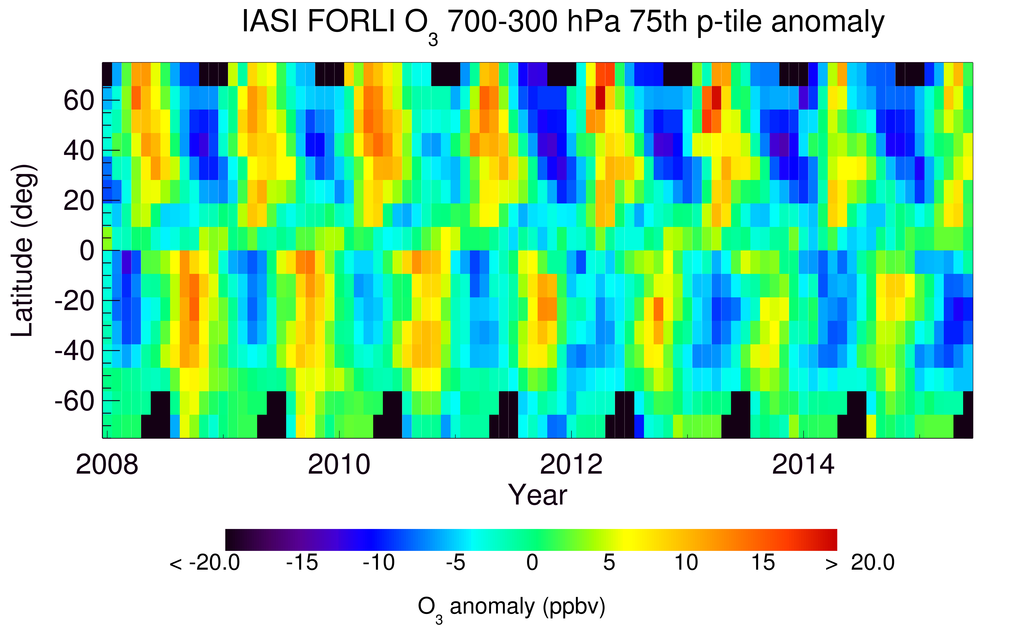 IASI FORLI $O_3$ 700-300 hPa 75th p-tile anomaly

Latitude (deg)

60
40
20
0
-20
-40
-60

2008
2010
2012
2014

Year

< -20.0
-15
-10
-5
0
5
10
15
> 20.0

$O_3$ anomaly (ppbv)